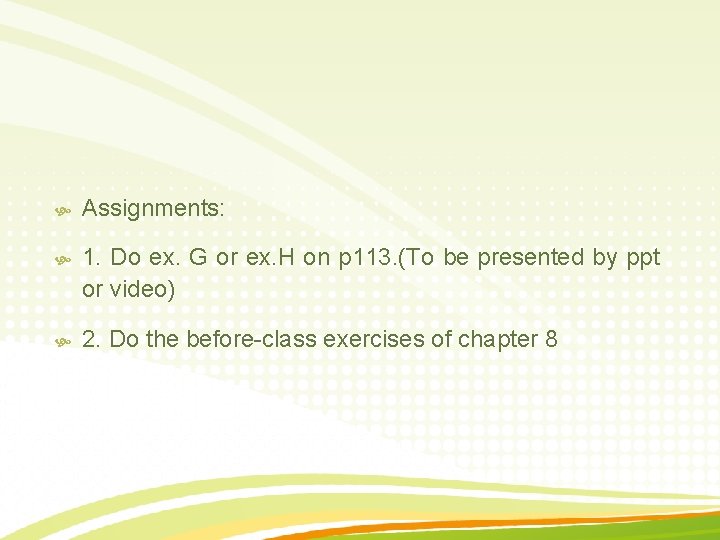 Assignments:

1. Do ex. G or ex.H on p113.(To be presented by ppt or video)

2. Do the before-class exercises of chapter 8